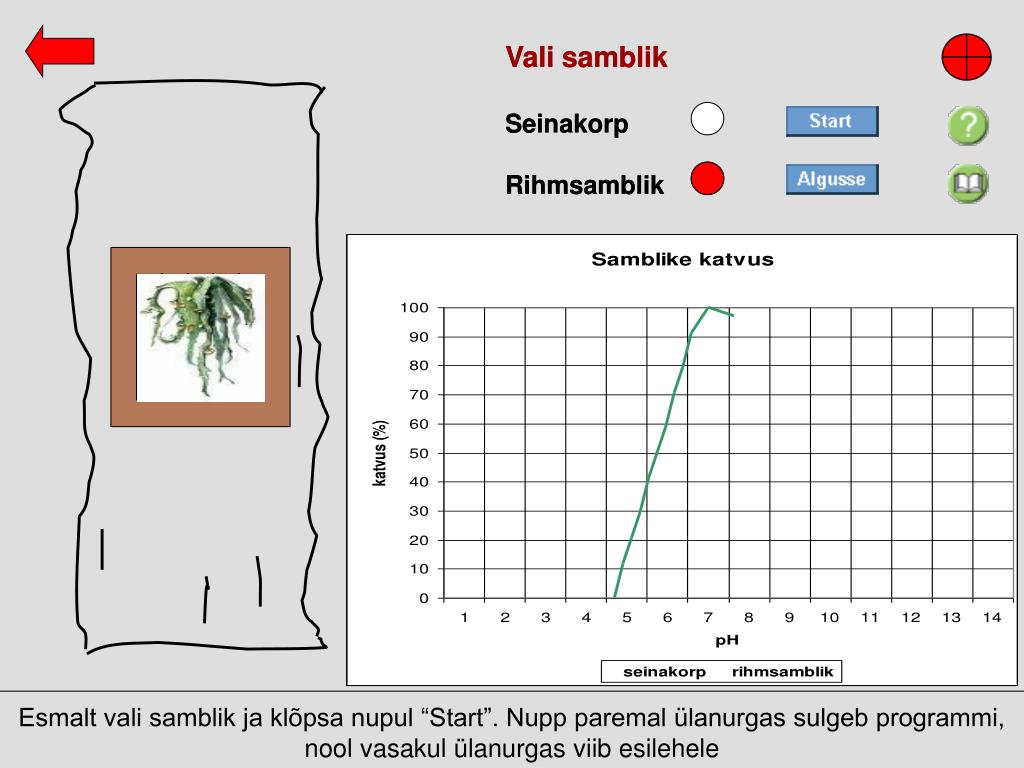 Vali samblik

Seinakorp

Start

Rihmsamblik

Algusse

Samblike katvus

katvus (%)

100
90
80
70
60
50
40
30
20
10
0

1 2 3 4 5 6 7 8 9 10 11 12 13 14

pH

seinakorp rihmsamblik

Esmalt vali samblik ja klõpsa nupul “Start”. Nupp paremal ülanurgas sulgeb programmi, nool vasakul ülanurgas viib esilehele